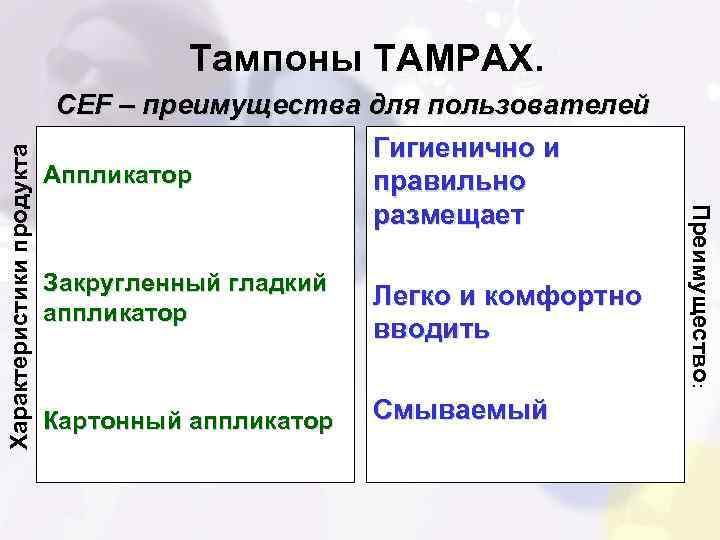 Тампоны TAMPAX.

CEF – преимущества для пользователей

Характеристики продукта

Аппликатор

Закругленный гладкий аппликатор

Картонный аппликатор

Гигиенично и правильно размещает

Легко и комфортно вводить

Смываемый

Преимущество: